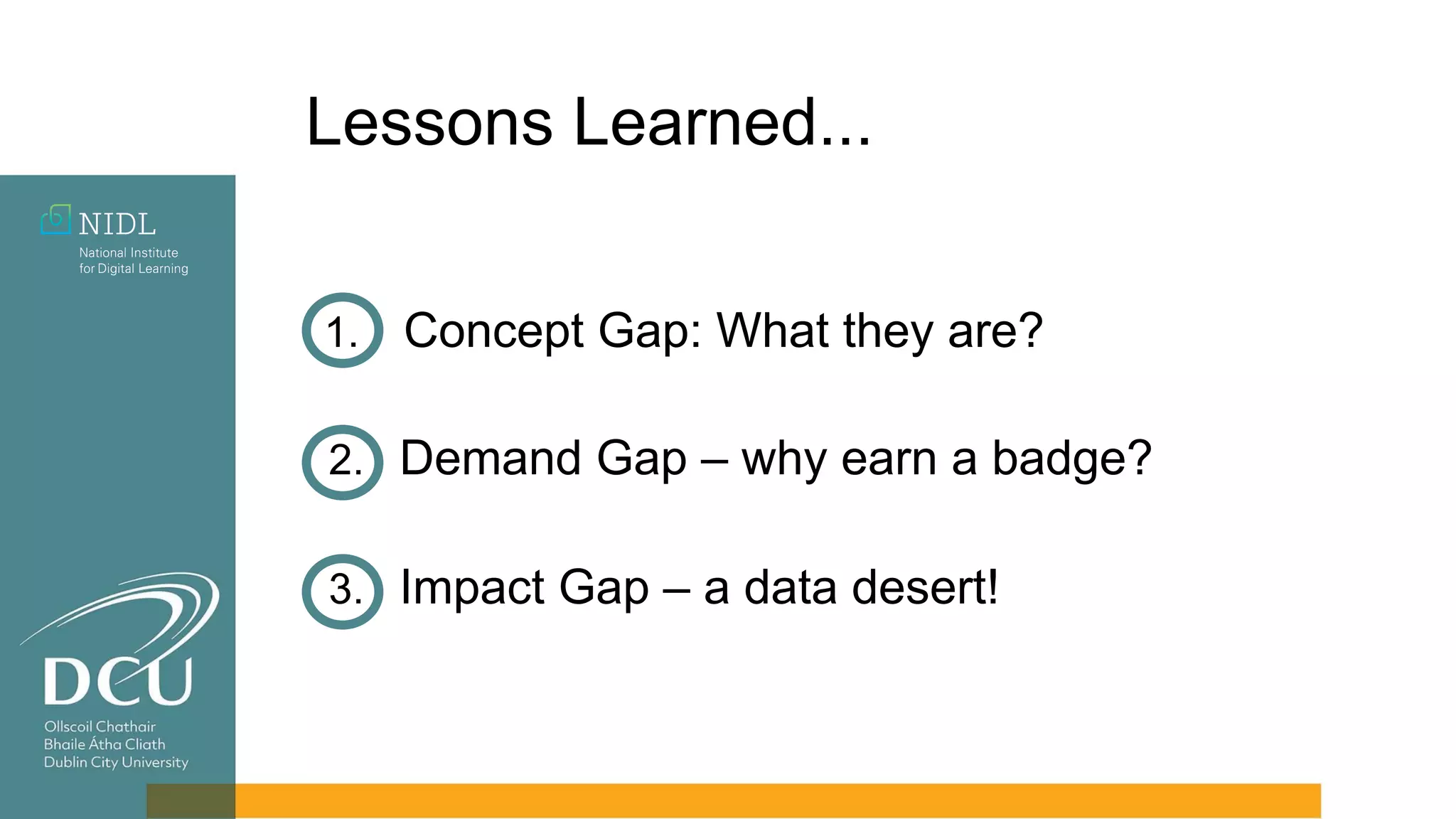 Lessons Learned...

NIDL
National Institute for Digital Learning

1. Concept Gap: What they are?

2. Demand Gap – why earn a badge?

3. Impact Gap – a data desert!

DCU
Ollscoil Chathair Bhaile Átha Cliath
Dublin City University